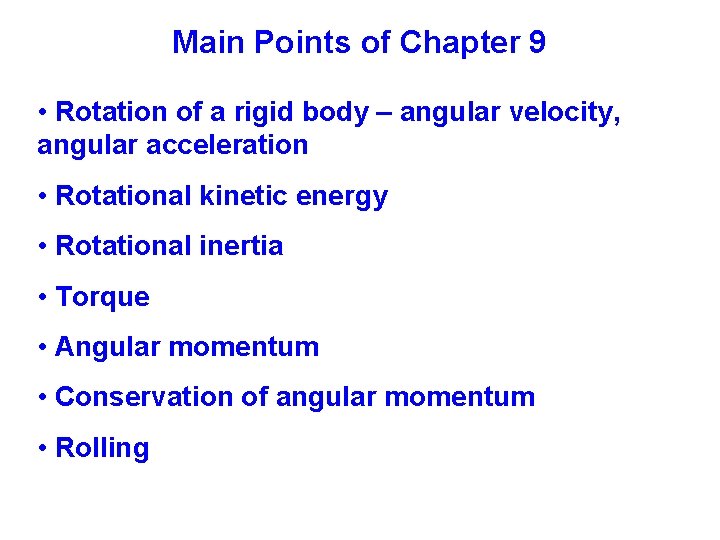 Main Points of Chapter 9

• Rotation of a rigid body – angular velocity, angular acceleration

• Rotational kinetic energy

• Rotational inertia

• Torque

• Angular momentum

• Conservation of angular momentum

• Rolling